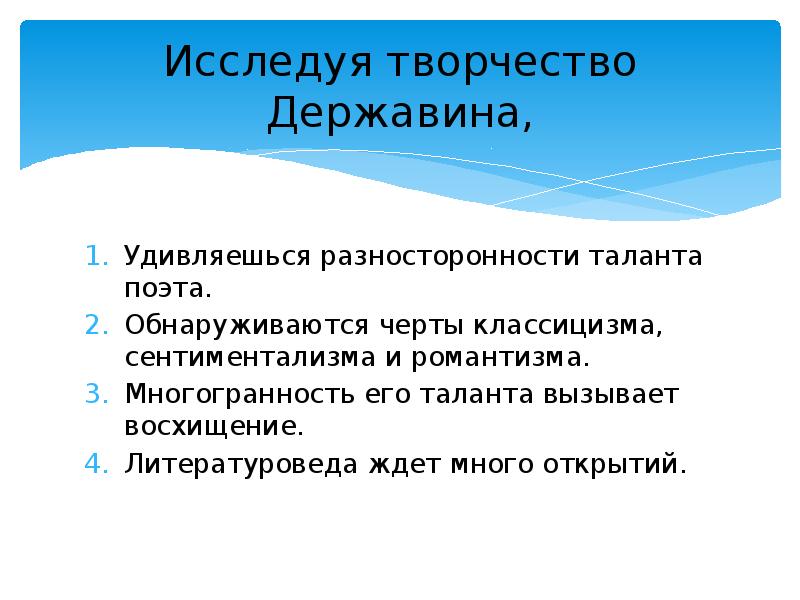 Исследуя творчество Державина,

1. Удивляешься разносторонности таланта поэта.
2. Обнаруживаются черты классицизма, сентиментализма и романтизма.
3. Многогранность его таланта вызывает восхищение.
4. Литературоведа ждет много открытий.